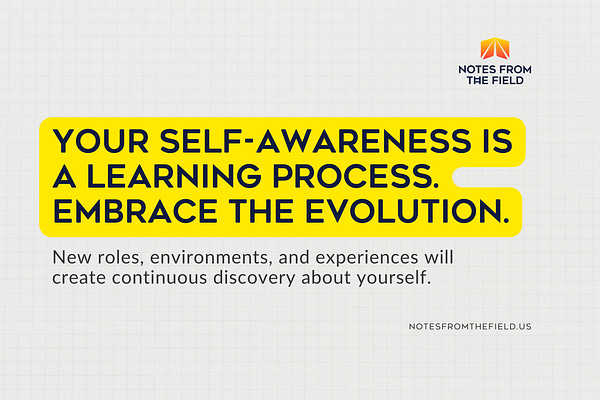 NOTES FROM THE FIELD

YOUR SELF-AWARENESS IS A LEARNING PROCESS. EMBRACE THE EVOLUTION.

New roles, environments, and experiences will create continuous discovery about yourself.

NOTESFROMTHEFIELD.US